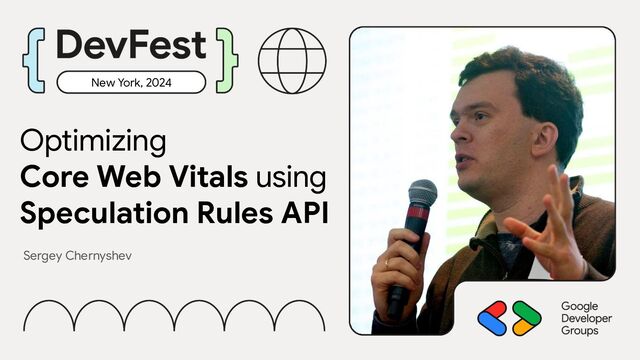 { DevFest }
New York, 2024

Optimizing
Core Web Vitals using
Speculation Rules API

Sergey Chernyshev

Google
Developer
Groups